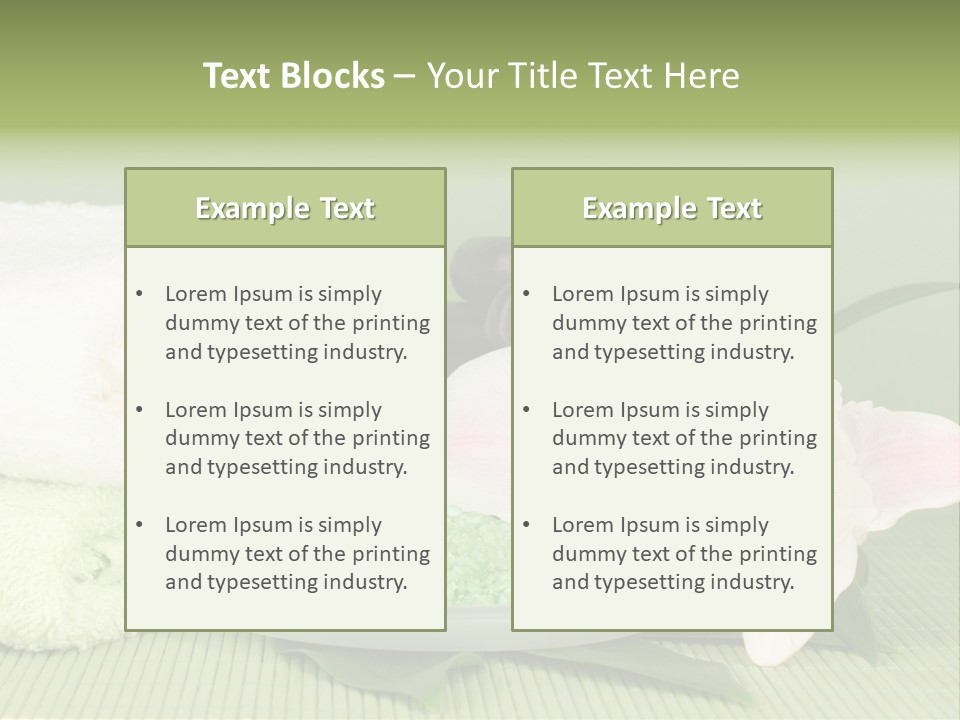 Text Blocks – Your Title Text Here

Example Text

• Lorem Ipsum is simply dummy text of the printing and typesetting industry.

• Lorem Ipsum is simply dummy text of the printing and typesetting industry.

• Lorem Ipsum is simply dummy text of the printing and typesetting industry.

Example Text

• Lorem Ipsum is simply dummy text of the printing and typesetting industry.

• Lorem Ipsum is simply dummy text of the printing and typesetting industry.

• Lorem Ipsum is simply dummy text of the printing and typesetting industry.